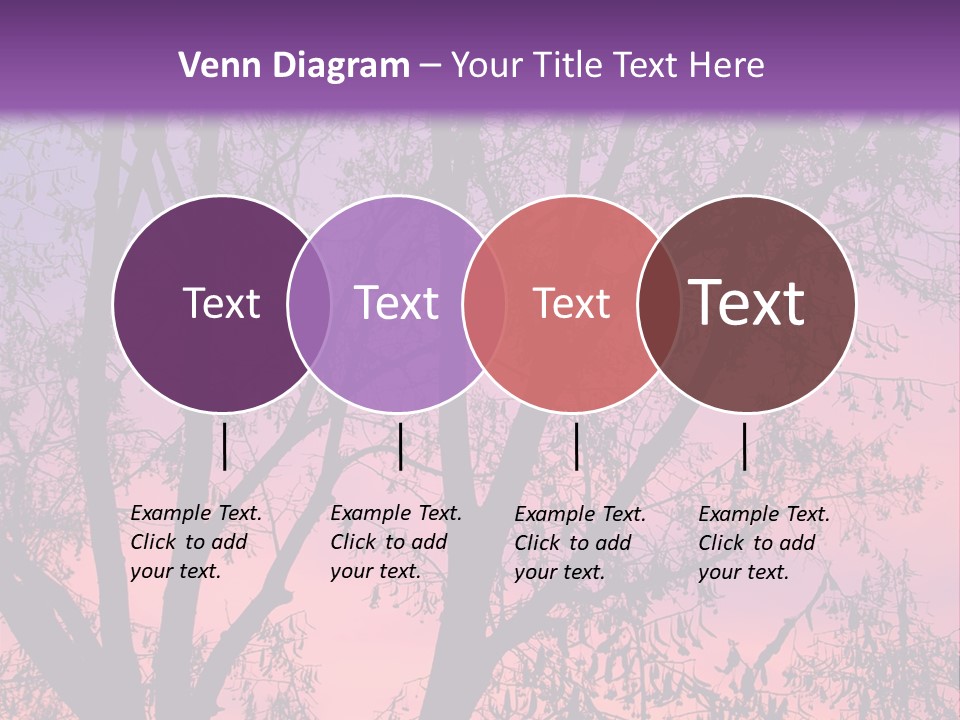 Venn Diagram – Your Title Text Here

Text

Text

Text

Text

Example Text. Click to add your text.

Example Text. Click to add your text.

Example Text. Click to add your text.

Example Text. Click to add your text.